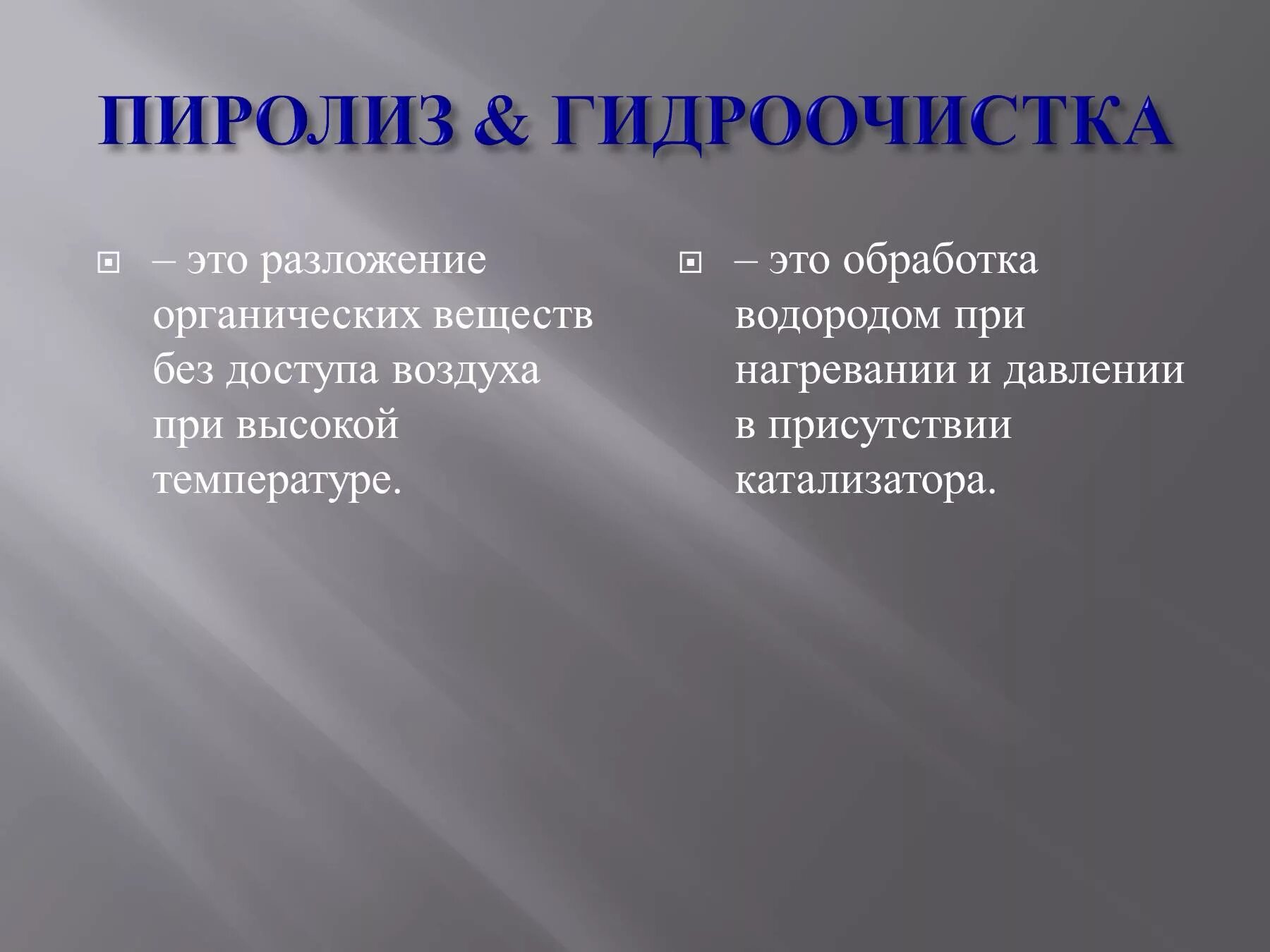 ПИРОЛИЗ & ГИДРООЧИСТКА

– это разложение органических веществ без доступа воздуха при высокой температуре.

– это обработка водородом при нагревании и давлении в присутствии катализатора.